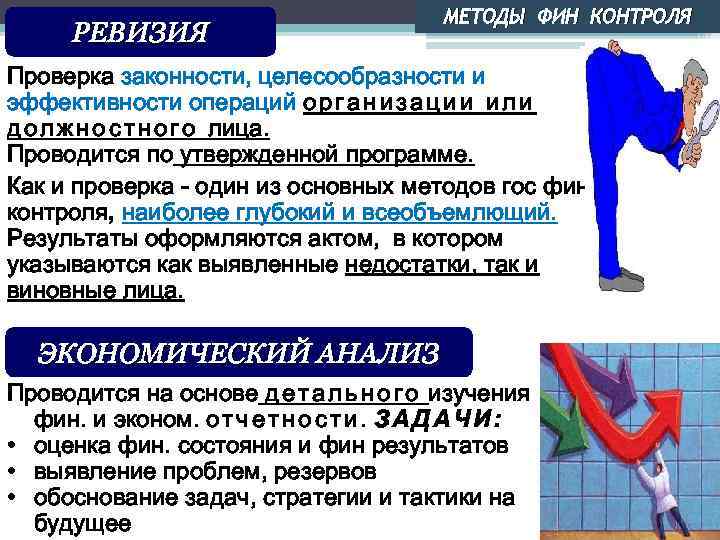 МЕТОДЫ ФИН КОНТРОЛЯ

РЕВИЗИЯ

Проверка законности, целесообразности и эффективности операций организации или должностного лица.
Проводится по утвержденной программе.

Как и проверка - один из основных методов гос фин контроля, наиболее глубокий и всеобъемлющий.
Результаты оформляются актом, в котором указываются как выявленные недостатки, так и виновные лица.

ЭКОНОМИЧЕСКИЙ АНАЛИЗ

Проводится на основе детального изучения фин. и эконом. отчетности. ЗАДАЧИ:
• оценка фин. состояния и фин результатов
• выявление проблем, резервов
• обоснование задач, стратегии и тактики на будущее